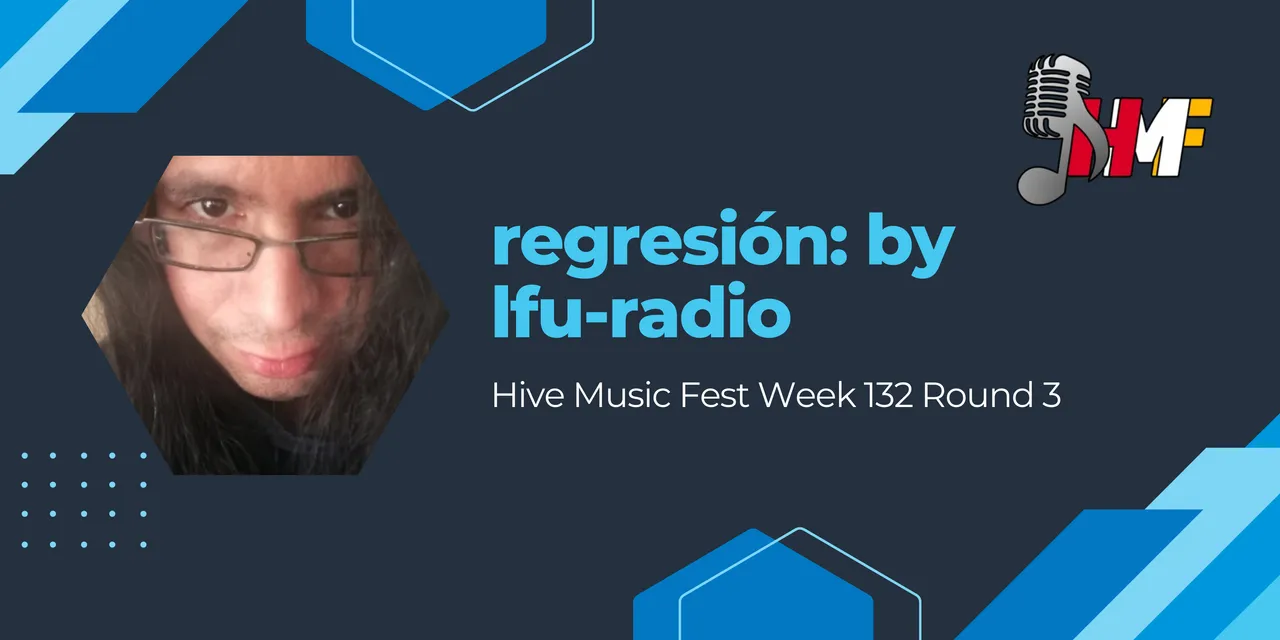 HMF

regresión: by lfu-radio

Hive Music Fest Week 132 Round 3